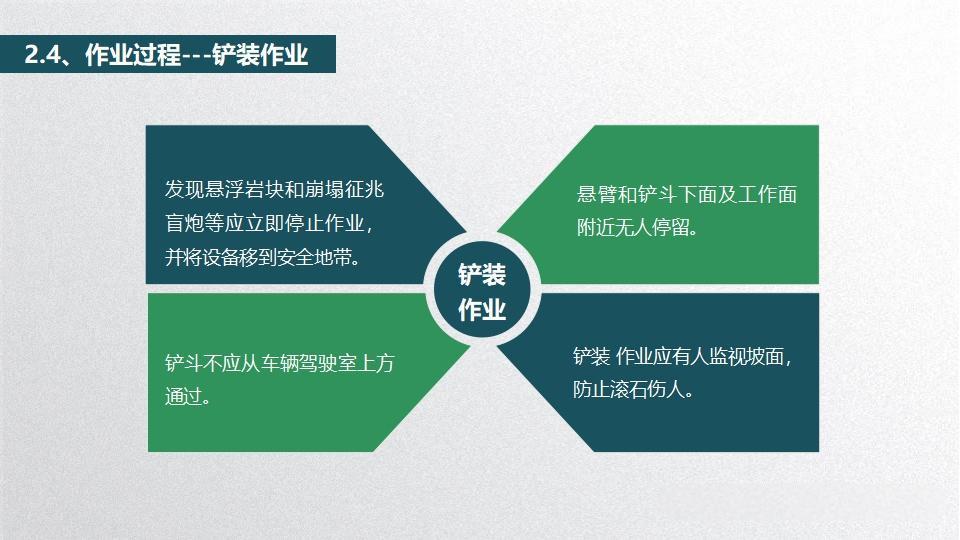 2.4、作业过程---铲装作业

发现悬浮岩块和崩塌征兆盲炮等应立即停止作业，并将设备移到安全地带。

悬臂和铲斗下面及工作面附近无人停留。

铲装作业

铲斗不应从车辆驾驶室上方通过。

铲装 作业应有人监视坡面，防止滚石伤人。